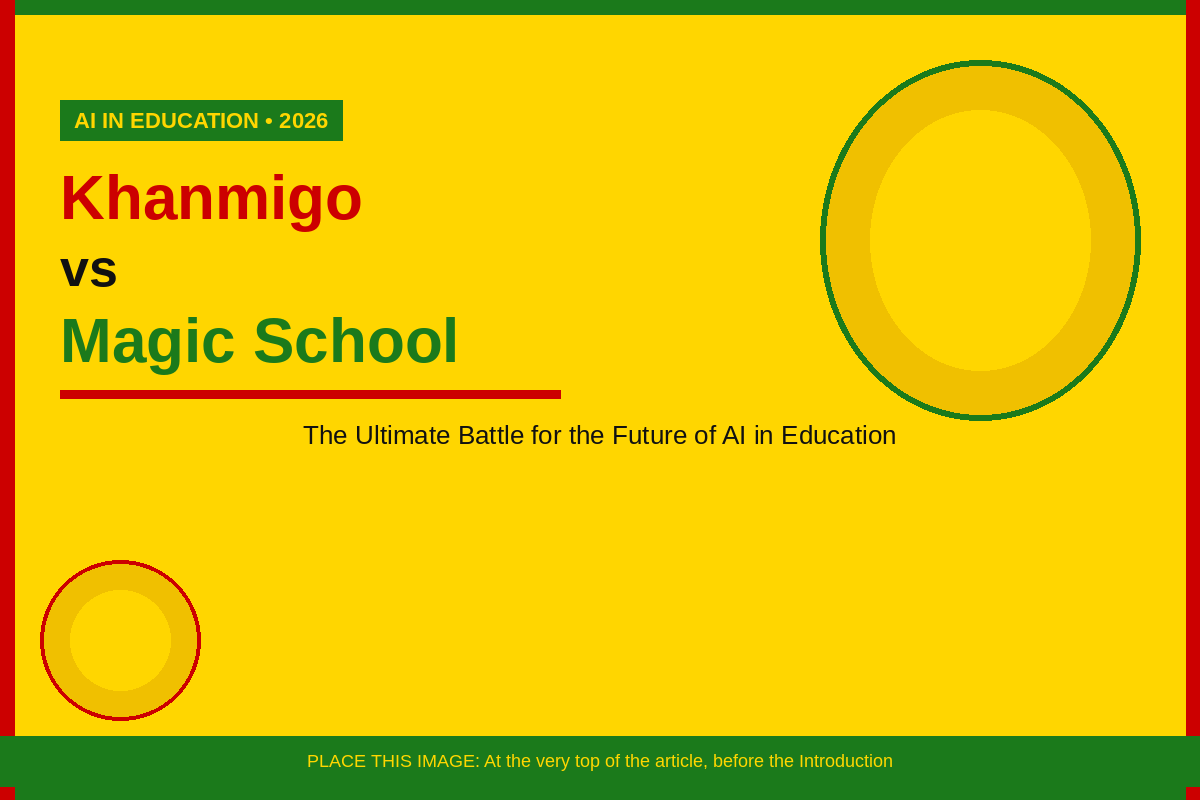 AI IN EDUCATION • 2026

Khanmigo

vs

Magic School

The Ultimate Battle for the Future of AI in Education

PLACE THIS IMAGE: At the very top of the article, before the Introduction